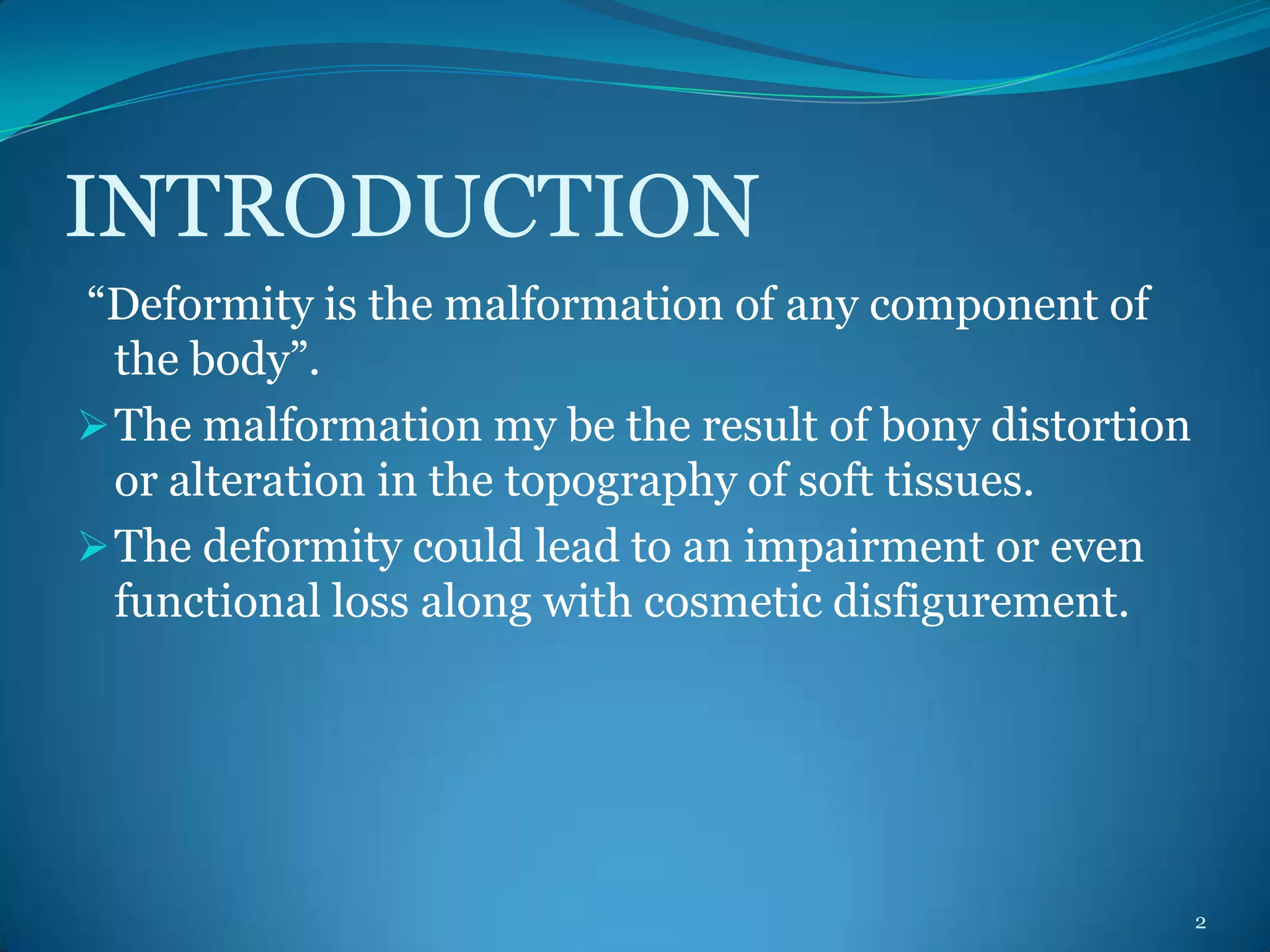 INTRODUCTION

“Deformity is the malformation of any component of the body”.

➢ The malformation my be the result of bony distortion or alteration in the topography of soft tissues.

➢ The deformity could lead to an impairment or even functional loss along with cosmetic disfigurement.

2